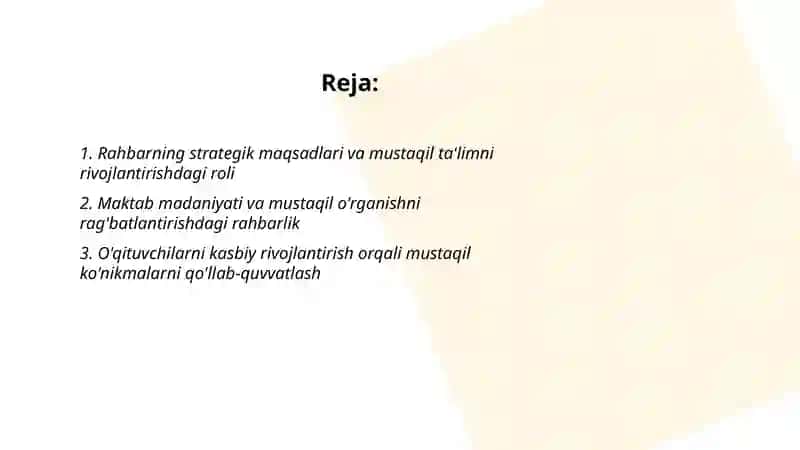 Reja:

1. Rahbarning strategik maqsadlari va mustaqil ta'limni rivojlantirishdagi roli

2. Maktab madaniyati va mustaqil o'rganishni rag'batlantirishdagi rahbarlik

3. O'qituvchilarni kasbiy rivojlantirish orqali mustaqil ko'nikmalarni qo'llab-quvvatlash